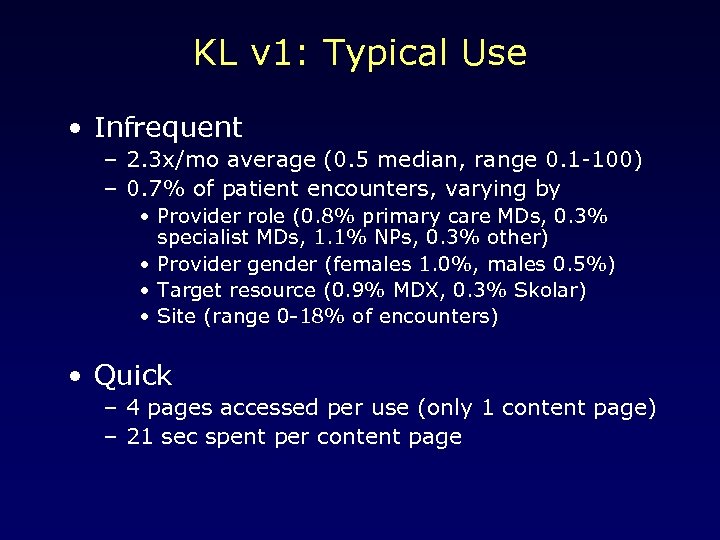 KL v1: Typical Use

• Infrequent
– 2.3x/mo average (0.5 median, range 0.1-100)
– 0.7% of patient encounters, varying by
• Provider role (0.8% primary care MDs, 0.3% specialist MDs, 1.1% NPs, 0.3% other)
• Provider gender (females 1.0%, males 0.5%)
• Target resource (0.9% MDX, 0.3% Skolar)
• Site (range 0-18% of encounters)

• Quick
– 4 pages accessed per use (only 1 content page)
– 21 sec spent per content page